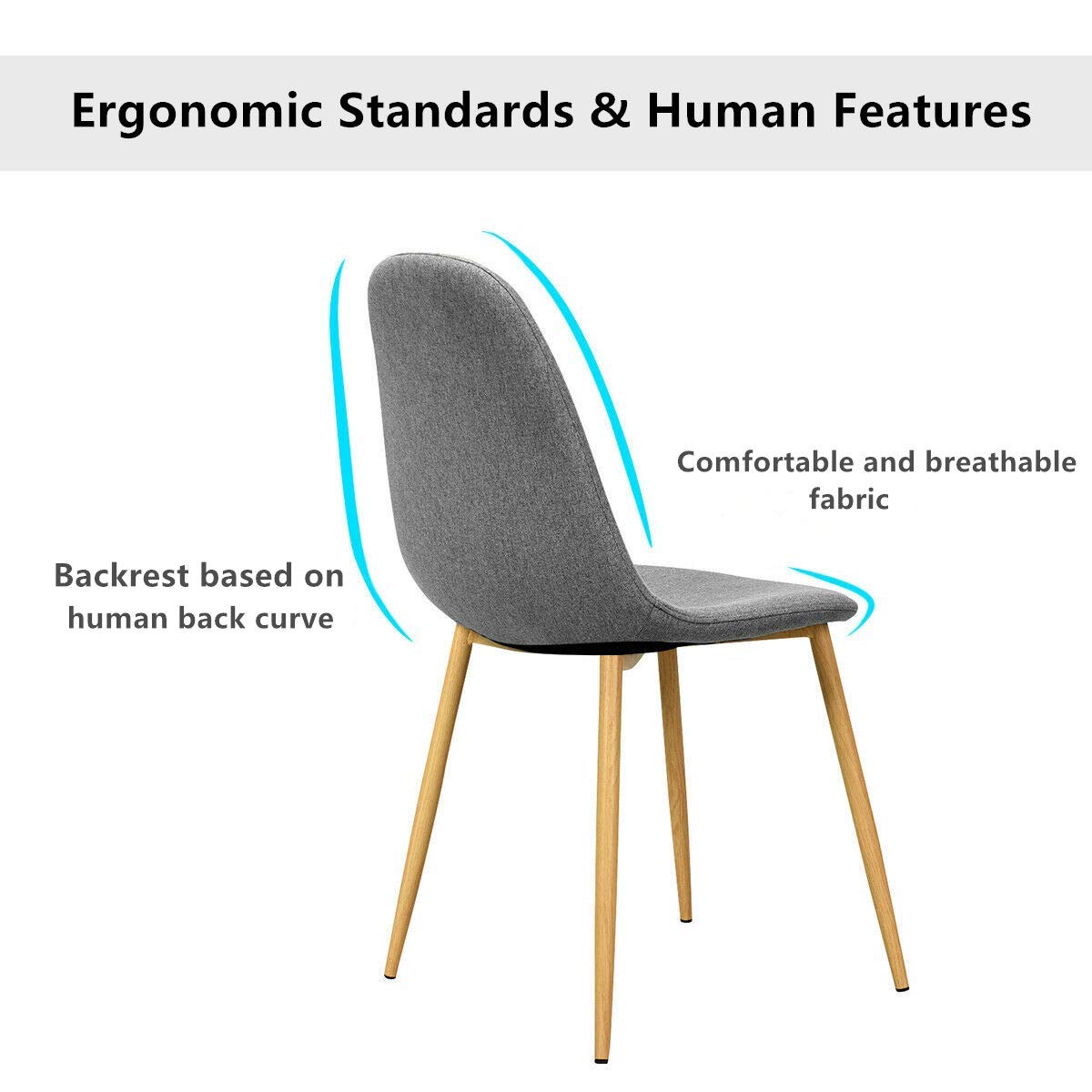 Ergonomic Standards & Human Features

Comfortable and breathable fabric

Backrest based on human back curve